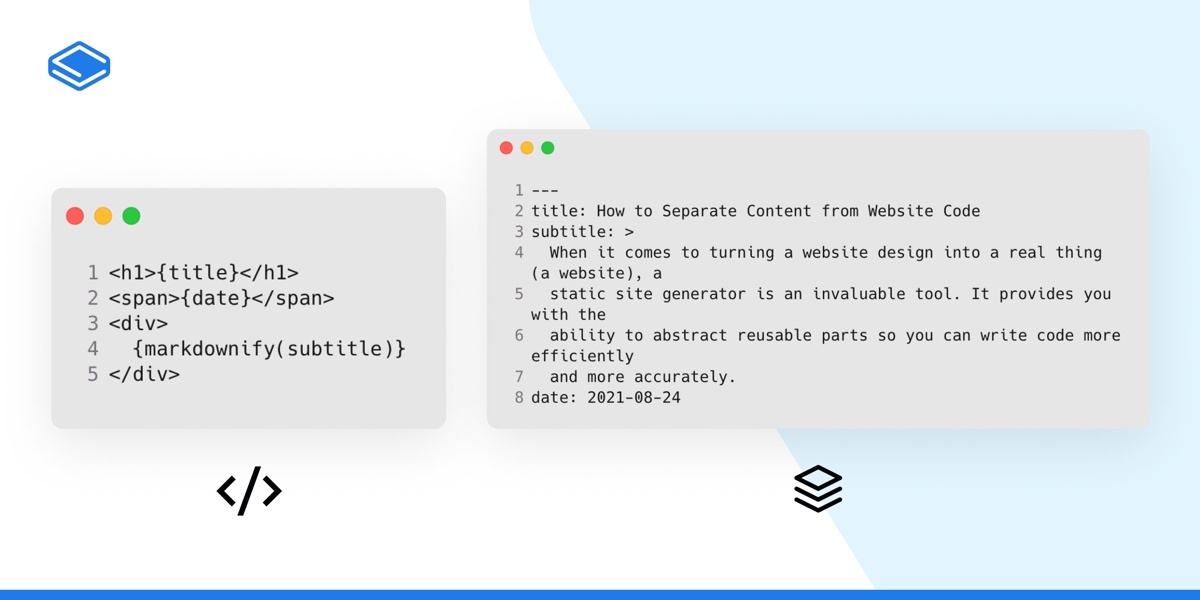 1 <h1>{title}</h1>
2 <span>{date}</span>
3 <div>
4   {markdownify(subtitle)}
5 </div>

1 ---
2 title: How to Separate Content from Website Code
3 subtitle: >
4   When it comes to turning a website design into a real thing (a website), a
5   static site generator is an invaluable tool. It provides you with the
6   ability to abstract reusable parts so you can write code more efficiently
7   and more accurately.
8 date: 2021-08-24